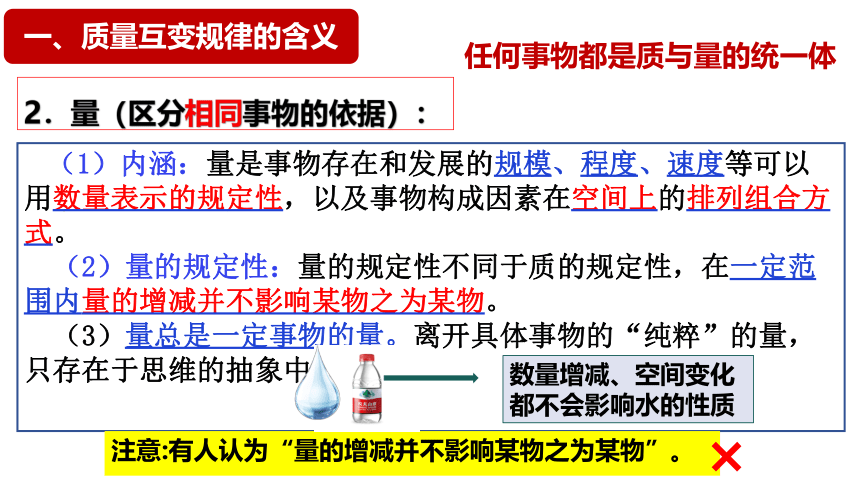 一、质量互变规律的含义

任何事物都是质与量的统一体

2．量（区分相同事物的依据）：

（1）内涵：量是事物存在和发展的规模、程度、速度等可以用数量表示的规定性，以及事物构成因素在空间上的排列组合方式。

（2）量的规定性：量的规定性不同于质的规定性，在一定范围内量的增减并不影响某物之为某物。

（3）量总是一定事物的量。离开具体事物的“纯粹”的量，只存在于思维的抽象中

数量增减、空间变化都不会影响水的性质

注意:有人认为“量的增减并不影响某物之为某物”。